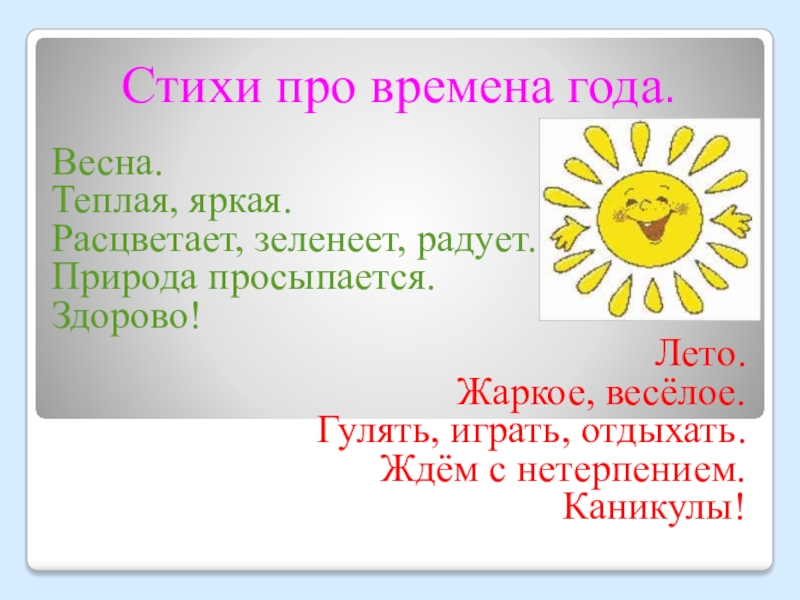 Стихи про времена года.

Весна.
Теплая, яркая.
Расцветает, зеленеет, радует.
Природа просыпается.
Здорово!

Лето.
Жаркое, весёлое.
Гулять, играть, отдыхать.
Ждём с нетерпением.
Каникулы!